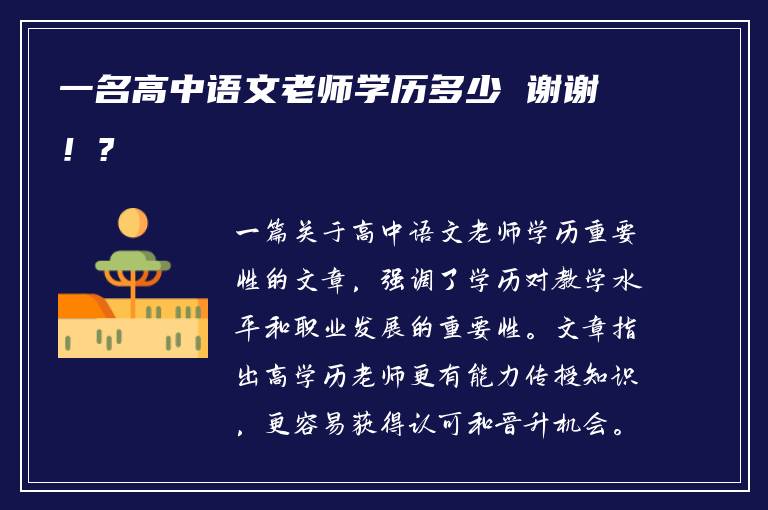 一名高中语文老师学历多少 谢谢！？

一篇关于高中语文老师学历重要性的文章，强调了学历对教学水平和职业发展的重要性。文章指出高学历老师更有能力传授知识，更容易获得认可和晋升机会。